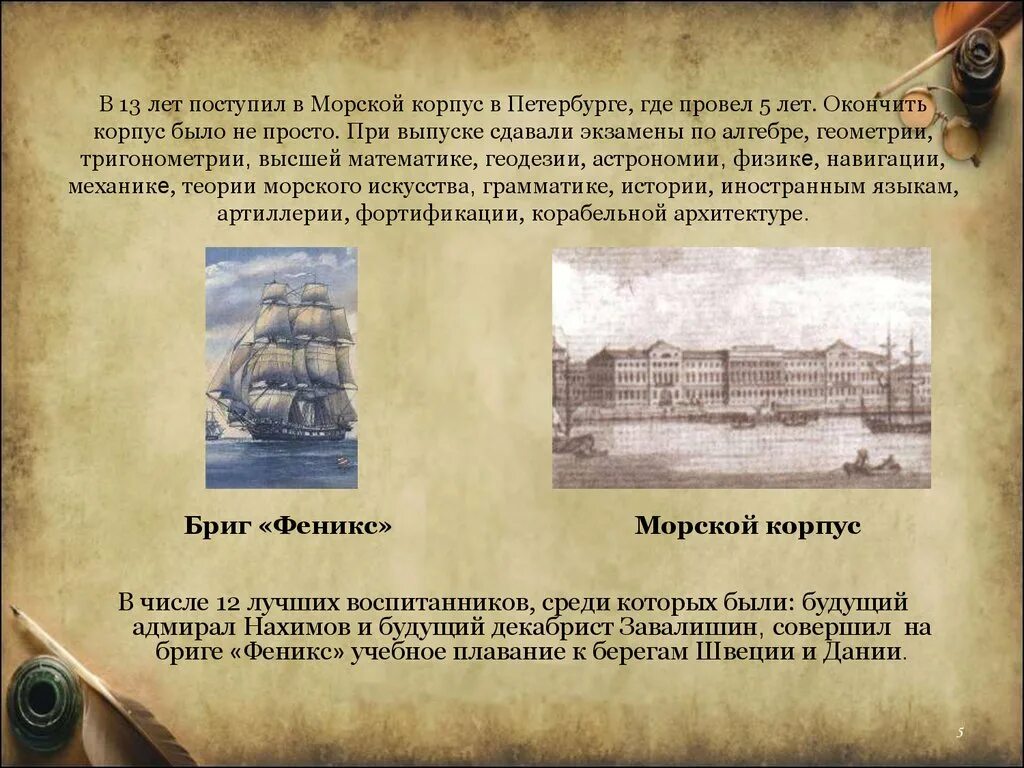 В 13 лет поступил в Морской корпус в Петербурге, где провел 5 лет. Окончить корпус было не просто. При выпуске сдавали экзамены по алгебре, геометрии, тригонометрии, высшей математике, геодезии, астрономии, физике, навигации, механике, теории морского искусства, грамматике, истории, иностранным языкам, артиллерии, фортификации, корабельной архитектуре.

Бриг «Феникс»

Морской корпус

В числе 12 лучших воспитанников, среди которых были: будущий адмирал Нахимов и будущий декабрист Завалишин, совершил на бриге «Феникс» учебное плавание к берегам Швеции и Дании.

5